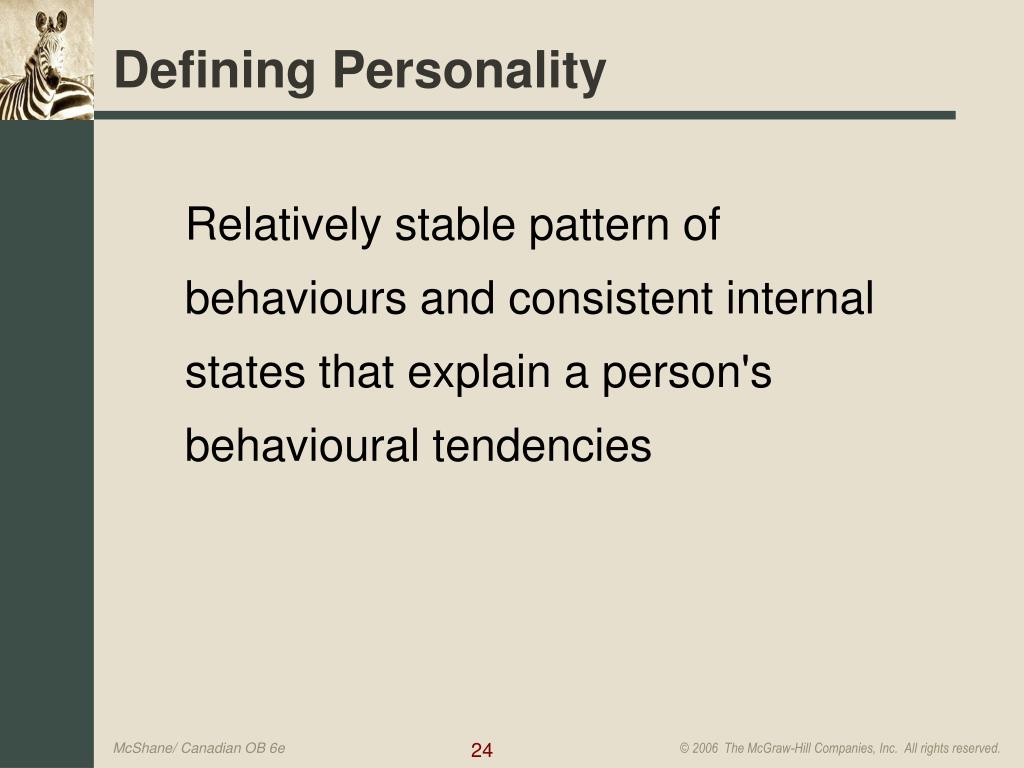 Defining Personality

Relatively stable pattern of behaviours and consistent internal states that explain a person's behavioural tendencies

McShane/ Canadian OB 6e

24

© 2006 The McGraw-Hill Companies, Inc. All rights reserved.